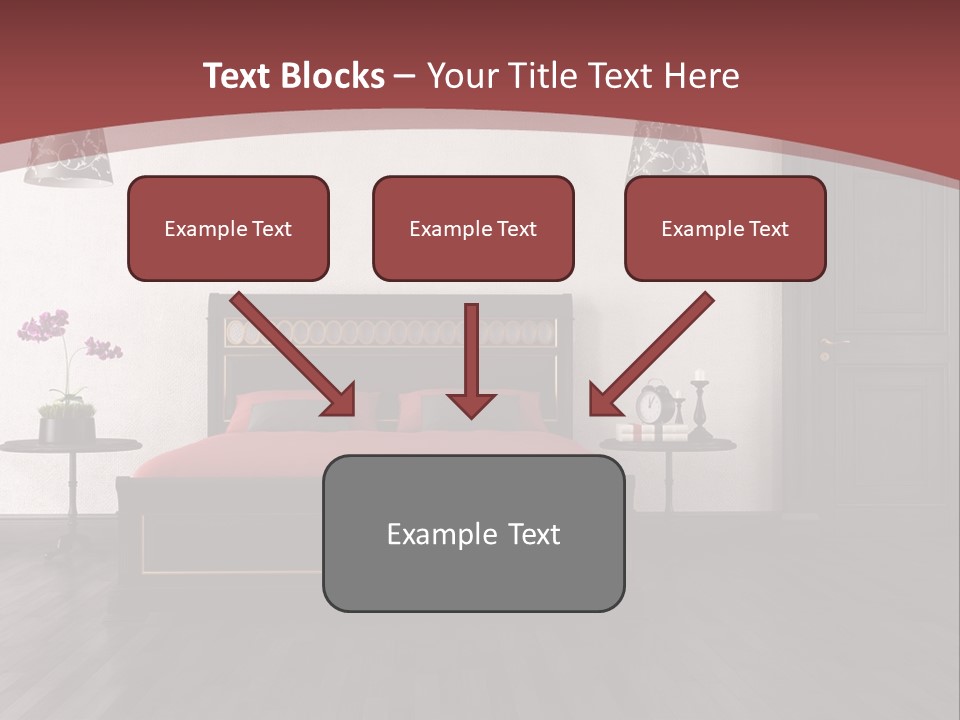 Text Blocks – Your Title Text Here

Example Text

Example Text

Example Text

Example Text